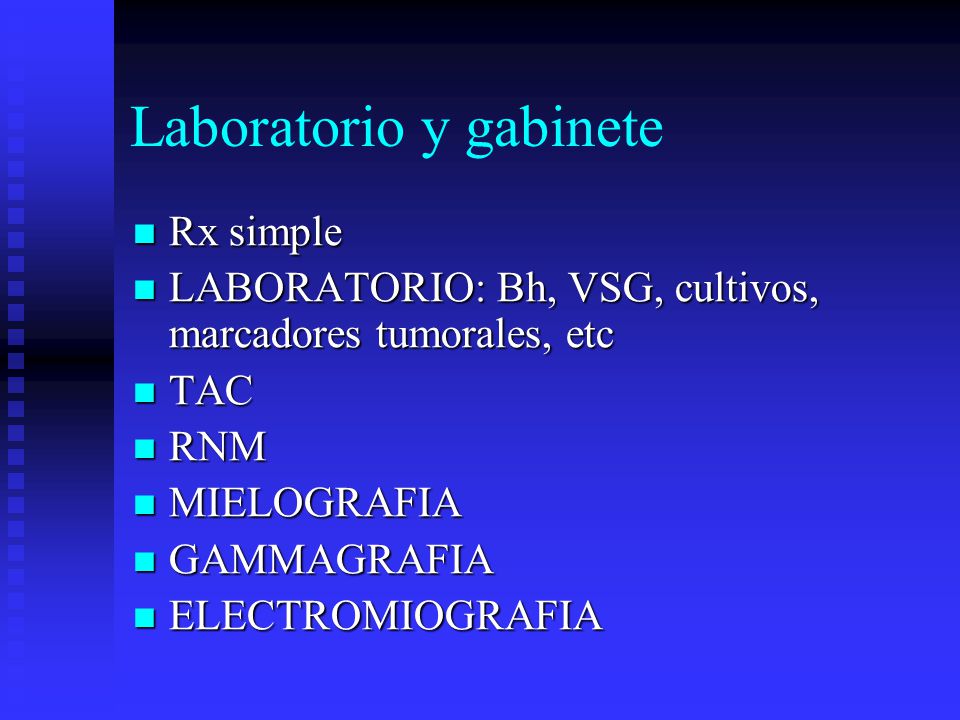 Laboratorio y gabinete

- Rx simple
- LABORATORIO: Bh, VSG, cultivos, marcadores tumorales, etc
- TAC
- RNM
- MIELOGRAFIA
- GAMMAGRAFIA
- ELECTROMIOGRAFIA